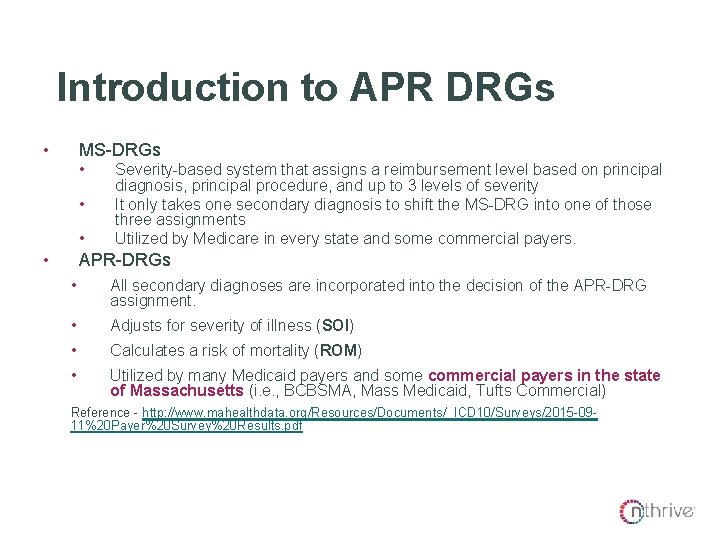 Introduction to APR DRGs

• MS-DRGs
  • Severity-based system that assigns a reimbursement level based on principal diagnosis, principal procedure, and up to 3 levels of severity
  • It only takes one secondary diagnosis to shift the MS-DRG into one of those three assignments
  • Utilized by Medicare in every state and some commercial payers.
• APR-DRGs
  • All secondary diagnoses are incorporated into the decision of the APR-DRG assignment.
  • Adjusts for severity of illness (SOI)
  • Calculates a risk of mortality (ROM)
  • Utilized by many Medicaid payers and some commercial payers in the state of Massachusetts (i.e., BCBSMA, Mass Medicaid, Tufts Commercial)

Reference - http://www.mahealthdata.org/Resources/Documents/_ICD10/Surveys/2015-09-11%20Payer%20Survey%20Results.pdf

nthrive